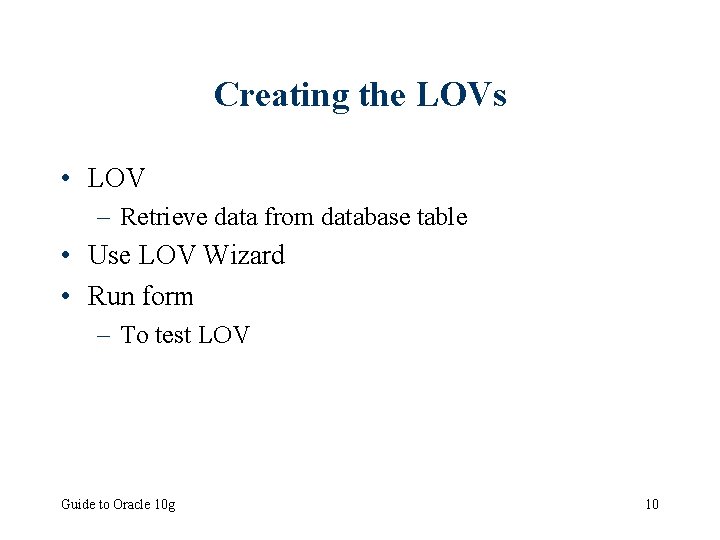 Creating the LOVs

• LOV
– Retrieve data from database table
• Use LOV Wizard
• Run form
– To test LOV

Guide to Oracle 10g

10